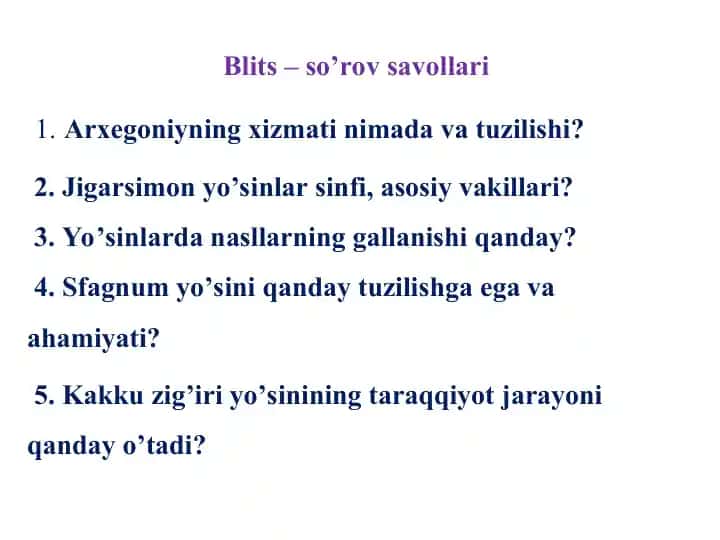 Blits – so’rov savollari

1. Arxegoniyning xizmati nimada va tuzilishi?

2. Jigarsimon yo’sinlar sinfi, asosiy vakillari?

3. Yo’sinlarda nasllarning gallanishi qanday?

4. Sfagnum yo’sini qanday tuzilishga ega va ahamiyati?

5. Kakku zig’iri yo’sinining taraqqiyot jarayoni qanday o’tadi?